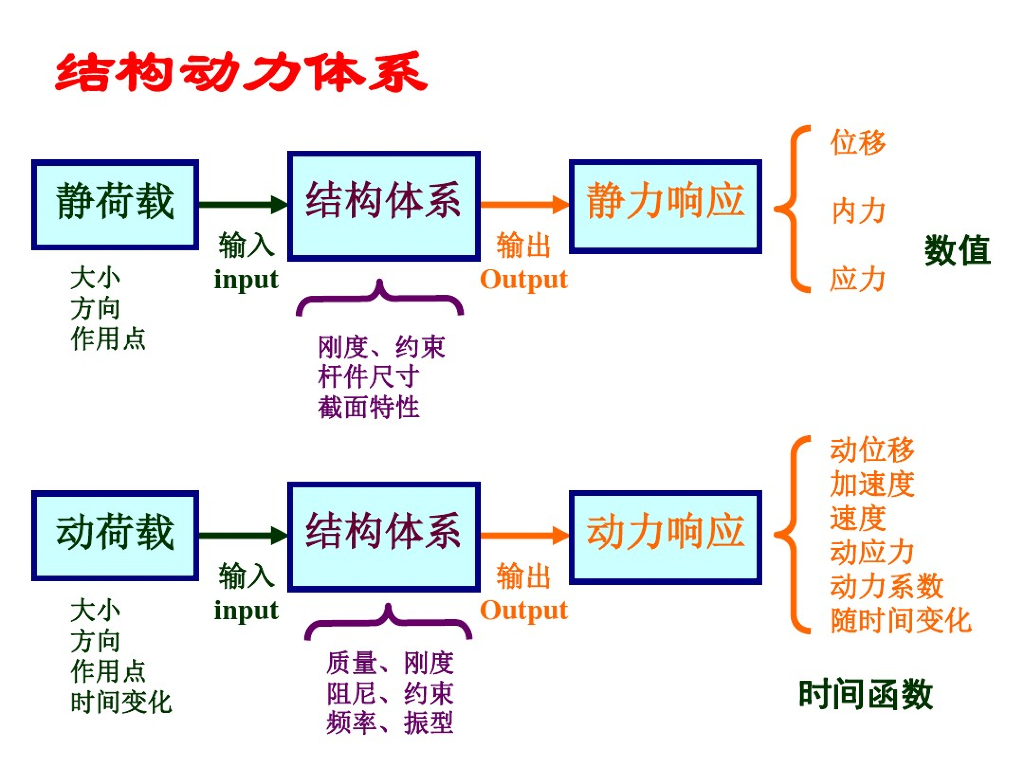 结构动力体系

静荷载

大小
方向
作用点

输入
input

结构体系

刚度、约束
杆件尺寸
截面特性

输出
Output

静力响应

位移
内力
应力

数值

动荷载

大小
方向
作用点
时间变化

输入
input

结构体系

质量、刚度
阻尼、约束
频率、振型

输出
Output

动力响应

动位移
加速度
速度
动应力
动力系数
随时间变化

时间函数